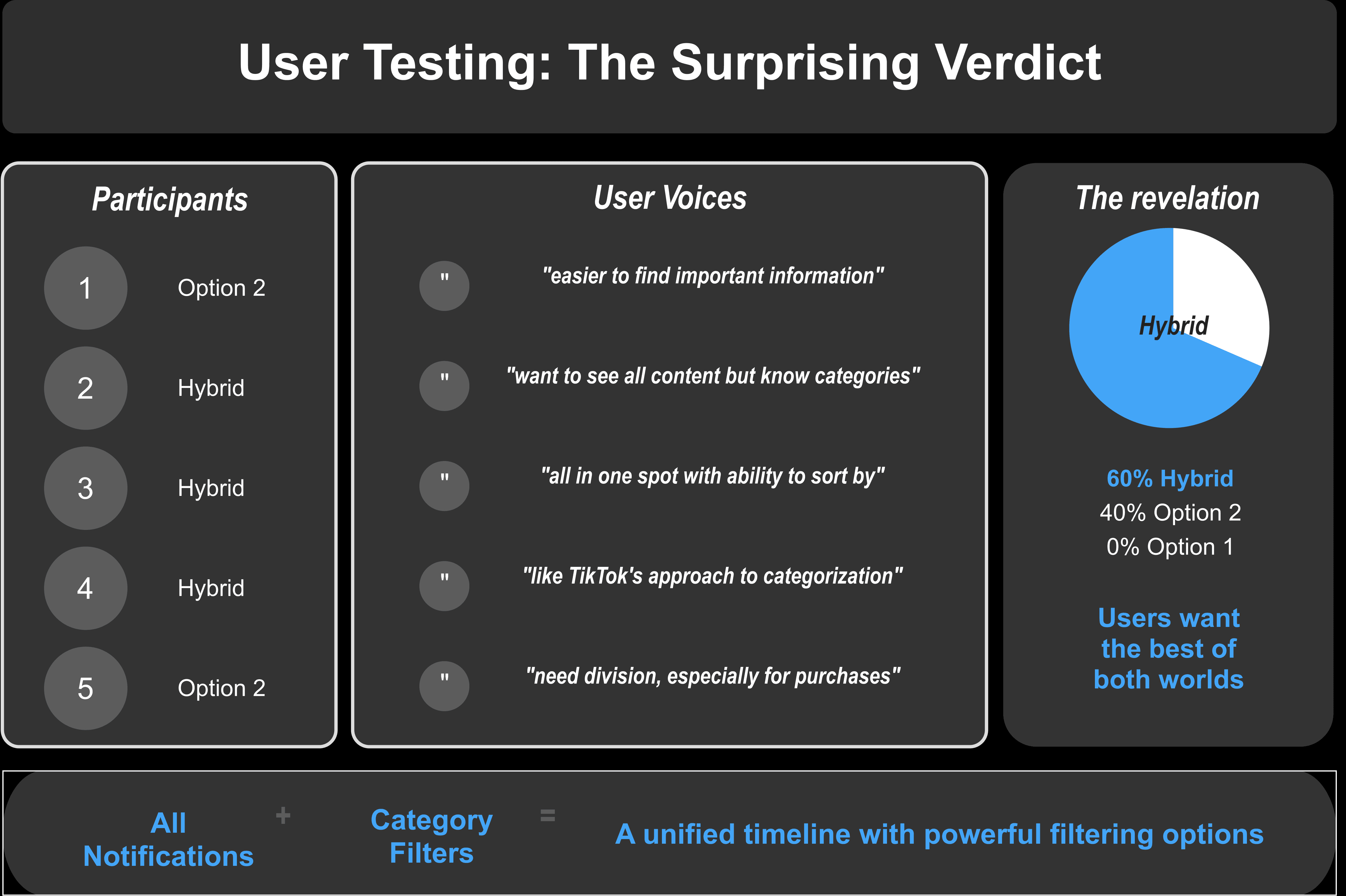 User Testing: The Surprising Verdict

Participants

1 Option 2

2 Hybrid

3 Hybrid

4 Hybrid

5 Option 2

User Voices

" "easier to find important information"

" "want to see all content but know categories"

" "all in one spot with ability to sort by"

" "like TikTok's approach to categorization"

" "need division, especially for purchases"

The revelation

Hybrid

60% Hybrid
40% Option 2
0% Option 1

Users want the best of both worlds

All Notifications + Category Filters = A unified timeline with powerful filtering options